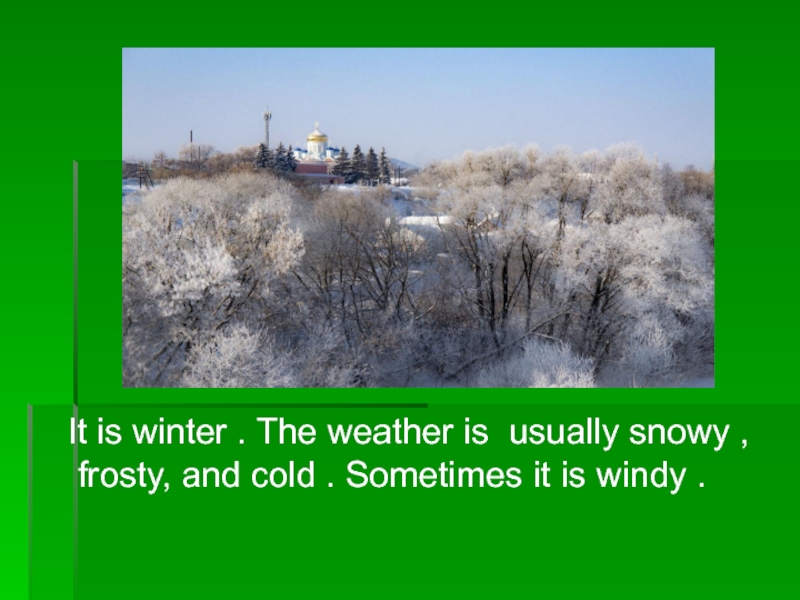 It is winter . The weather is usually snowy , frosty, and cold . Sometimes it is windy .